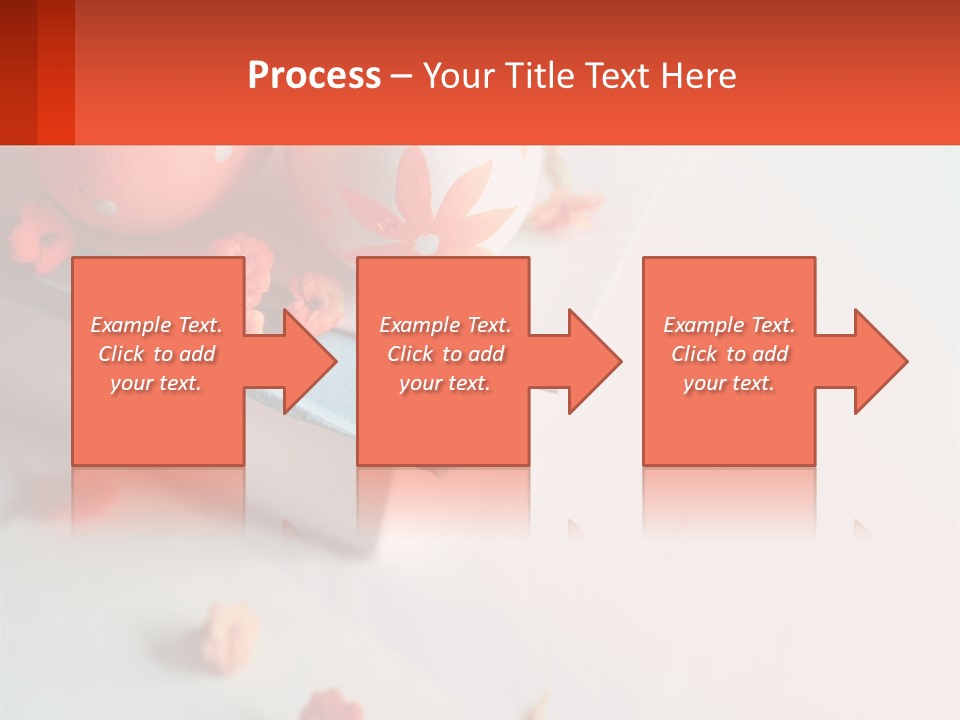 Process – Your Title Text Here

Example Text. Click to add your text.

Example Text. Click to add your text.

Example Text. Click to add your text.